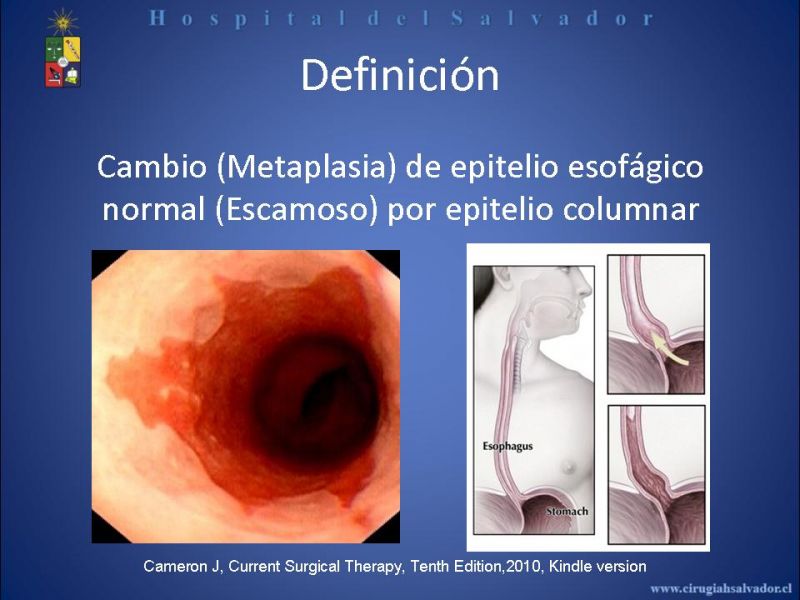 Hospital del Salvador

Definición

Cambio (Metaplasia) de epitelio esofágico normal (Escamoso) por epitelio columnar

Esophagus

Stomach

Cameron J, Current Surgical Therapy, Tenth Edition,2010, Kindle version

www.cirugiahsalvador.cl